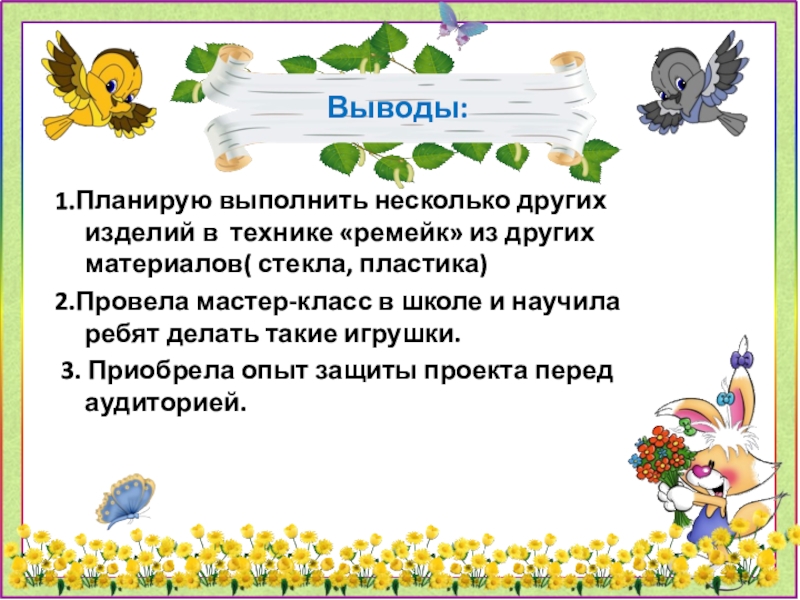 Выводы:

1.Планирую выполнить несколько других изделий в технике «ремейк» из других материалов( стекла, пластика)

2.Провела мастер-класс в школе и научила ребят делать такие игрушки.

3. Приобрела опыт защиты проекта перед аудиторией.